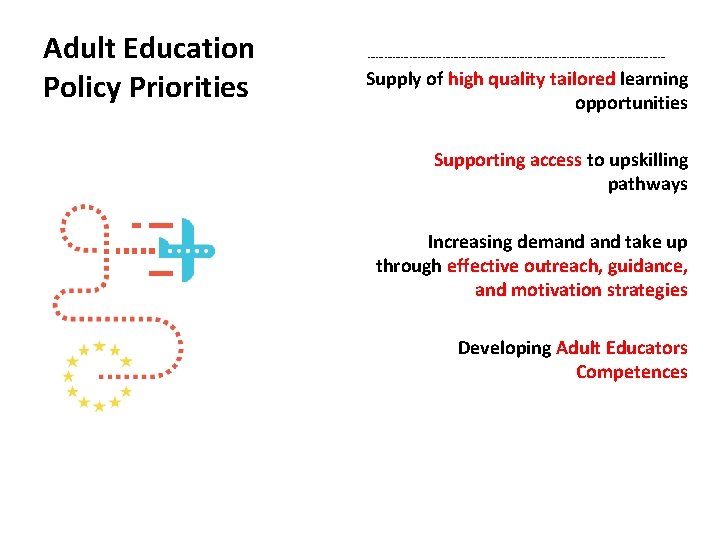 Adult Education Policy Priorities

Supply of high quality tailored learning opportunities

Supporting access to upskilling pathways

Increasing demand and take up through effective outreach, guidance, and motivation strategies

Developing Adult Educators Competences